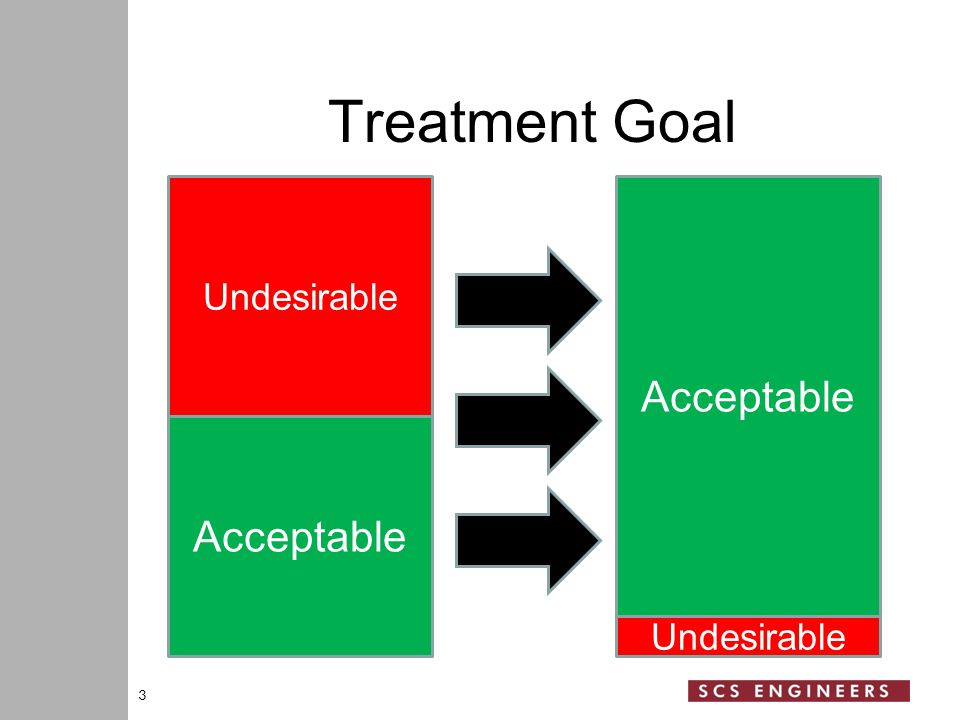 Treatment Goal

Undesirable

Acceptable

Acceptable

Undesirable

3

SCS ENGINEERS